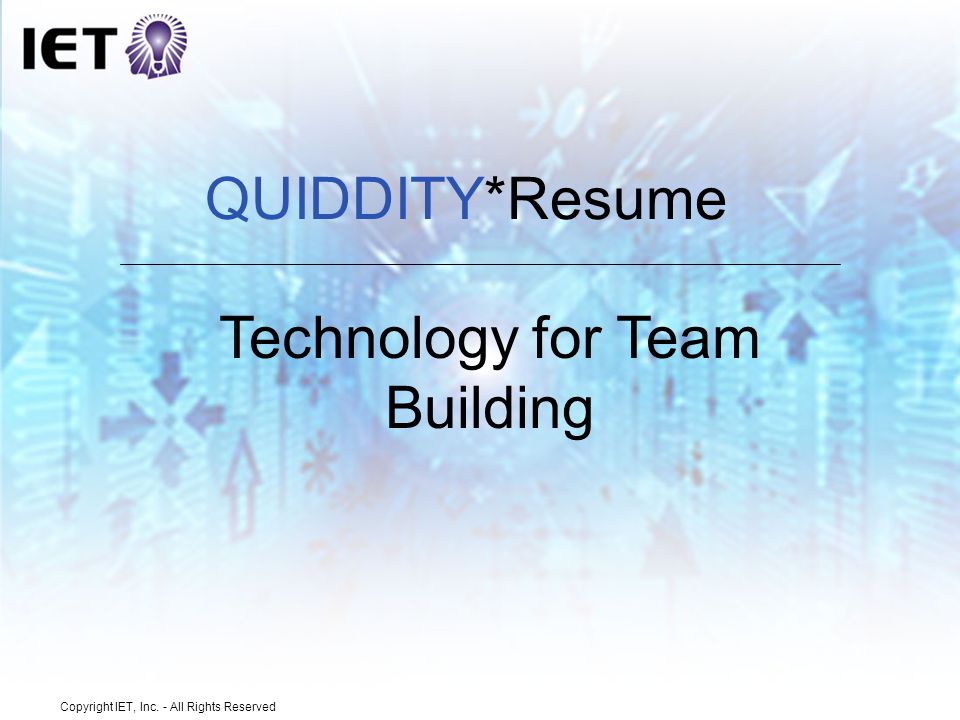 IET

QUIDDITY*Resume

Technology for Team Building

Copyright IET, Inc. - All Rights Reserved